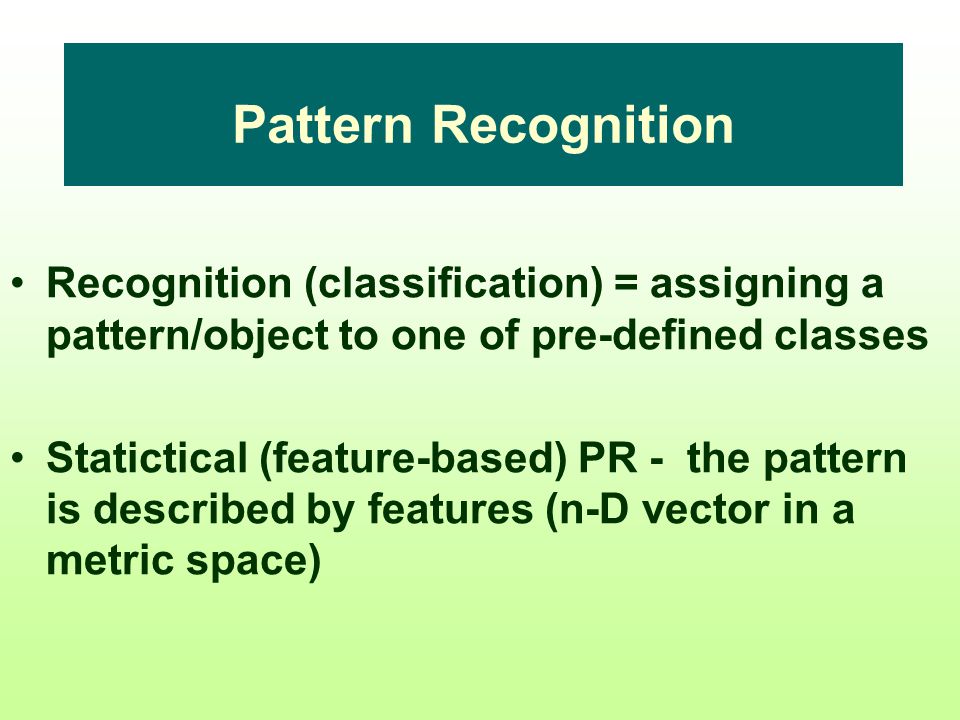 Pattern Recognition

• Recognition (classification) = assigning a pattern/object to one of pre-defined classes

• Statictical (feature-based) PR - the pattern is described by features (n-D vector in a metric space)